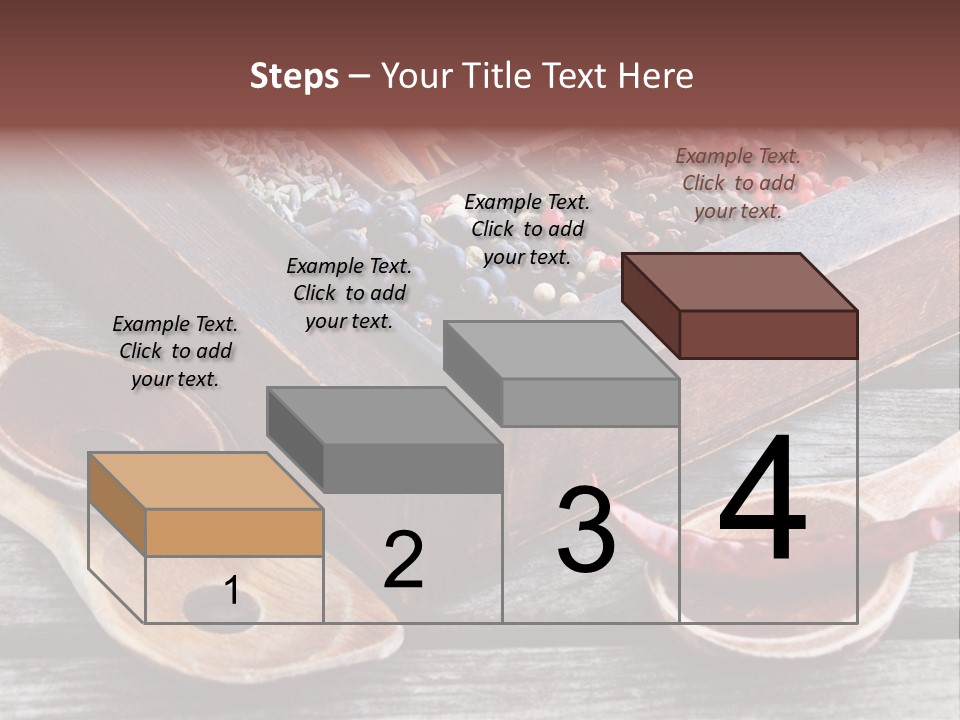 Steps – Your Title Text Here

Example Text. Click to add your text.

Example Text. Click to add your text.

Example Text. Click to add your text.

Example Text. Click to add your text.

1

2

3

4